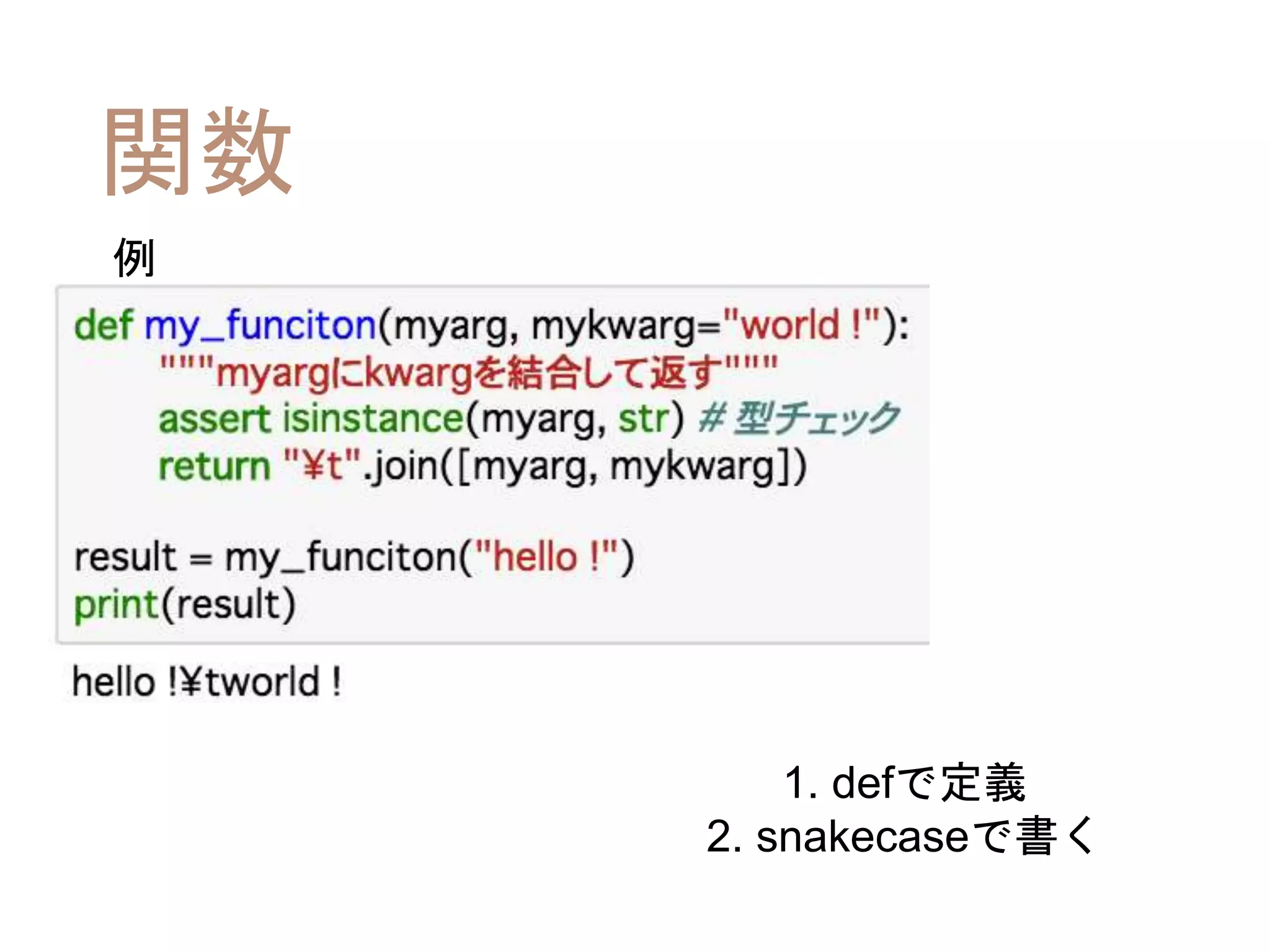 関数

例

def my_funciton(myarg, mykwarg="world !"):
    """myargにkwargを結合して返す"""
    assert isinstance(myarg, str) # 型チェック
    return "¥t".join([myarg, mykwarg])

result = my_funciton("hello !")
print(result)

hello !¥tworld !

1. defで定義
2. snakecaseで書く